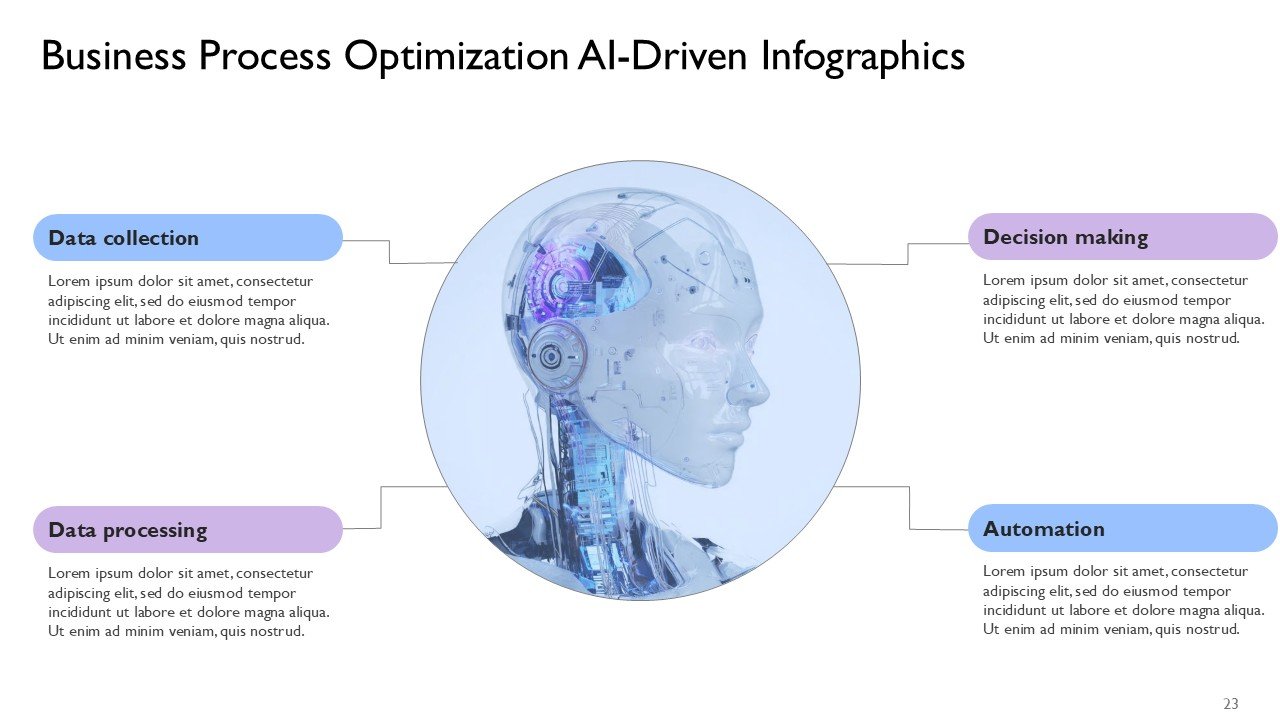 Business Process Optimization AI-Driven Infographics

Data collection

Lorem ipsum dolor sit amet, consectetur adipiscing elit, sed do eiusmod tempor incididunt ut labore et dolore magna aliqua. Ut enim ad minim veniam, quis nostrud.

Data processing

Lorem ipsum dolor sit amet, consectetur adipiscing elit, sed do eiusmod tempor incididunt ut labore et dolore magna aliqua. Ut enim ad minim veniam, quis nostrud.

Decision making

Lorem ipsum dolor sit amet, consectetur adipiscing elit, sed do eiusmod tempor incididunt ut labore et dolore magna aliqua. Ut enim ad minim veniam, quis nostrud.

Automation

Lorem ipsum dolor sit amet, consectetur adipiscing elit, sed do eiusmod tempor incididunt ut labore et dolore magna aliqua. Ut enim ad minim veniam, quis nostrud.

23